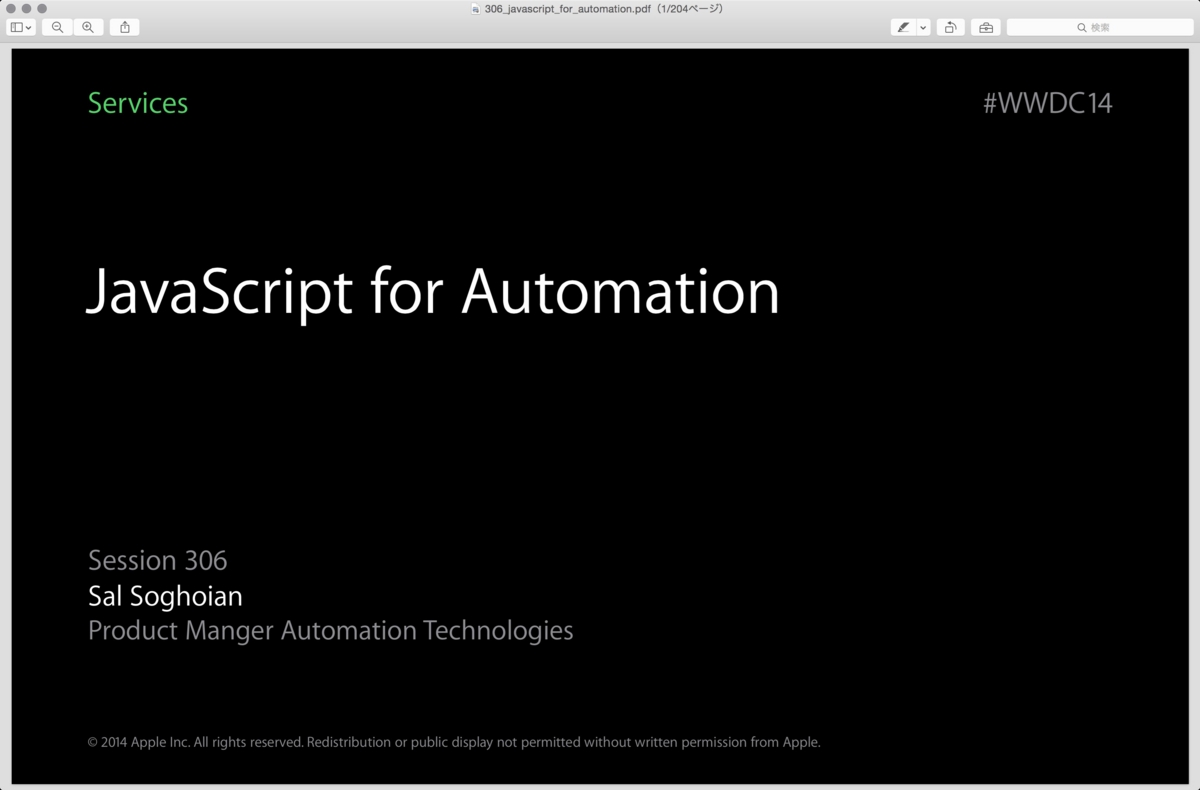 306_javascript_for_automation.pdf（1/204ページ）

検索

Services

#WWDC14

JavaScript for Automation

Session 306
Sal Soghoian
Product Manger Automation Technologies

© 2014 Apple Inc. All rights reserved. Redistribution or public display not permitted without written permission from Apple.